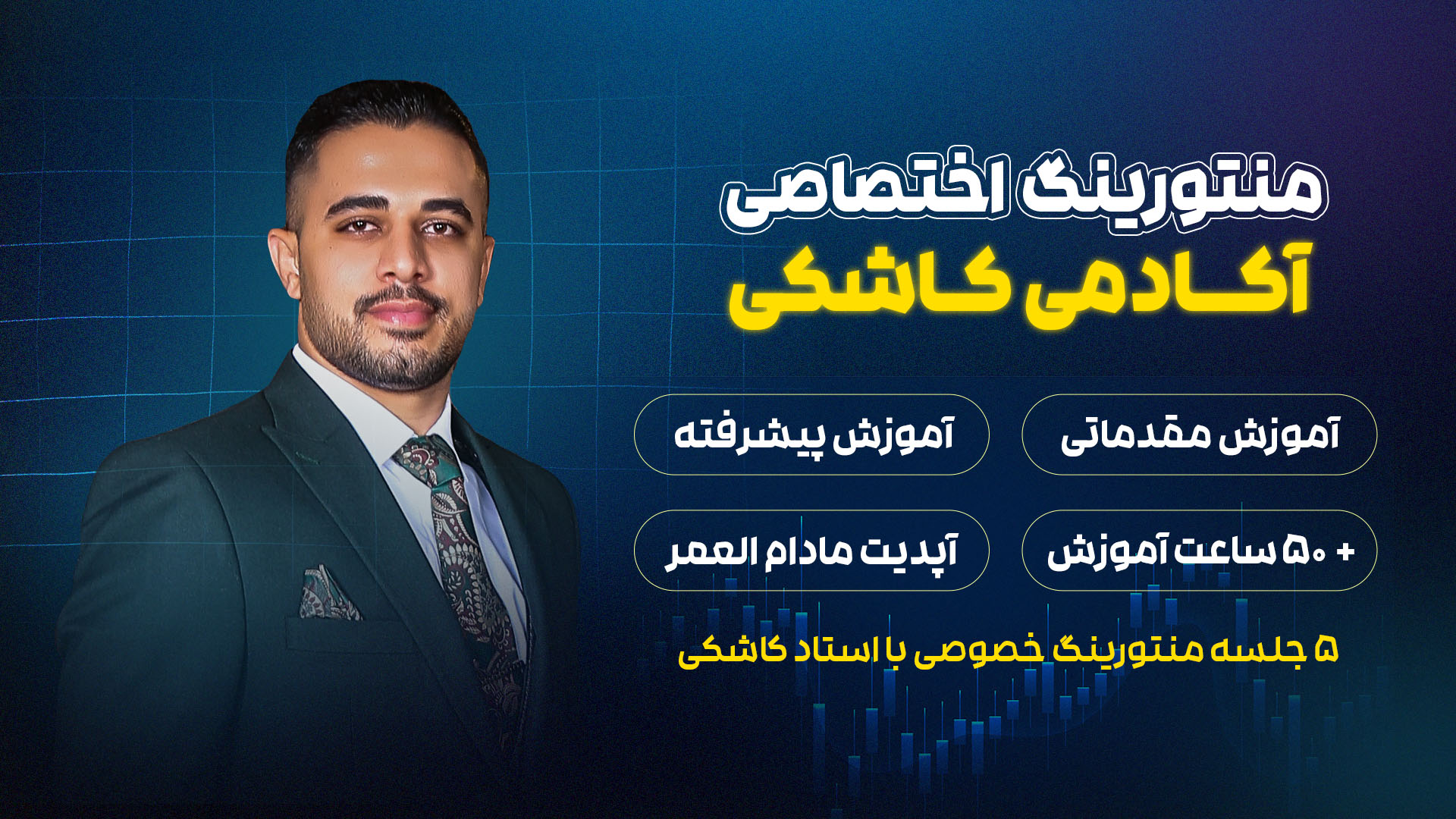 منتورینگ اختصاصی
آکادمی کاشکی

آموزش مقدماتی
آموزش پیشرفته

+ ۵۰ ساعت آموزش
آپدیت مادام العمر

۵ جلسه منتورینگ خصوصی با استاد کاشکی